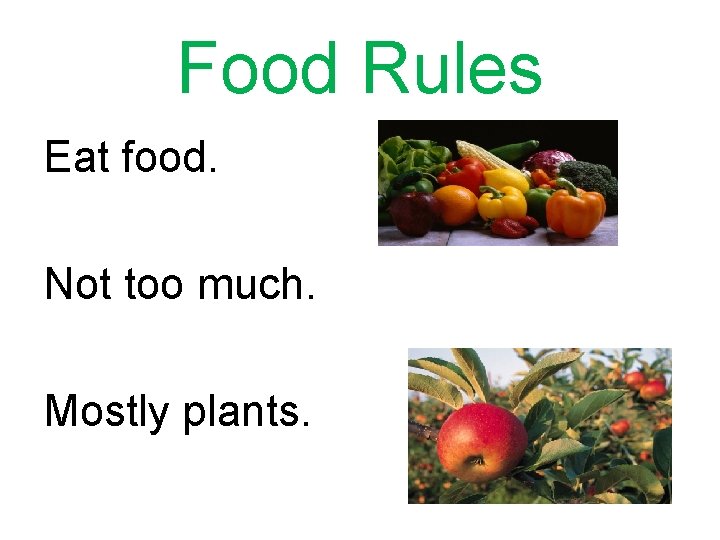 Food Rules

Eat food.

Not too much.

Mostly plants.